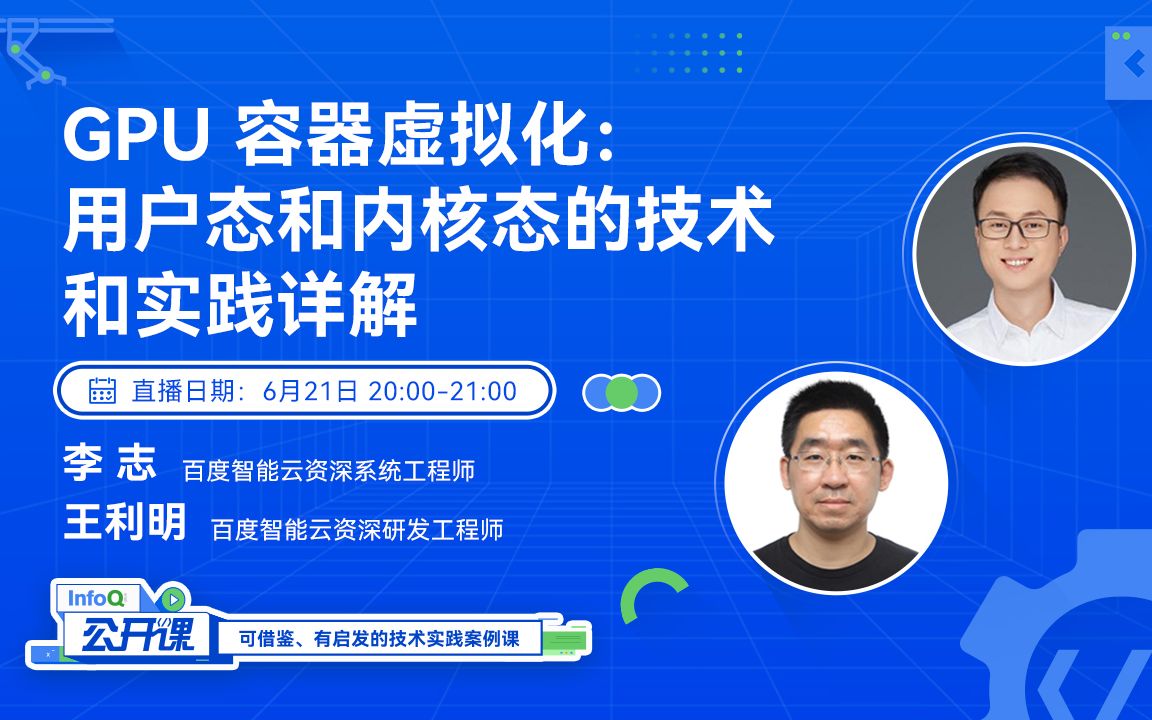 GPU 容器虚拟化：
用户态和内核态的技术
和实践详解

直播日期：6月21日 20:00-21:00

李 志 百度智能云资深系统工程师
王利明 百度智能云资深研发工程师

InfoQ
公开课
可借鉴、有启发的技术实践案例课